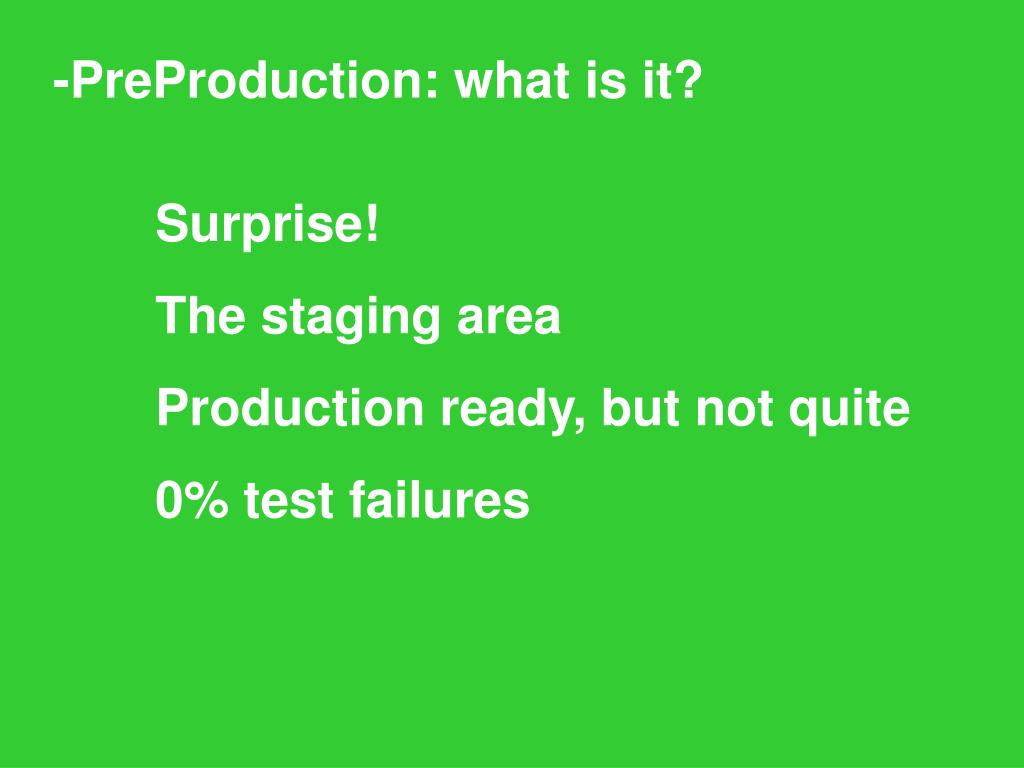 -PreProduction: what is it?

Surprise!

The staging area

Production ready, but not quite

0% test failures